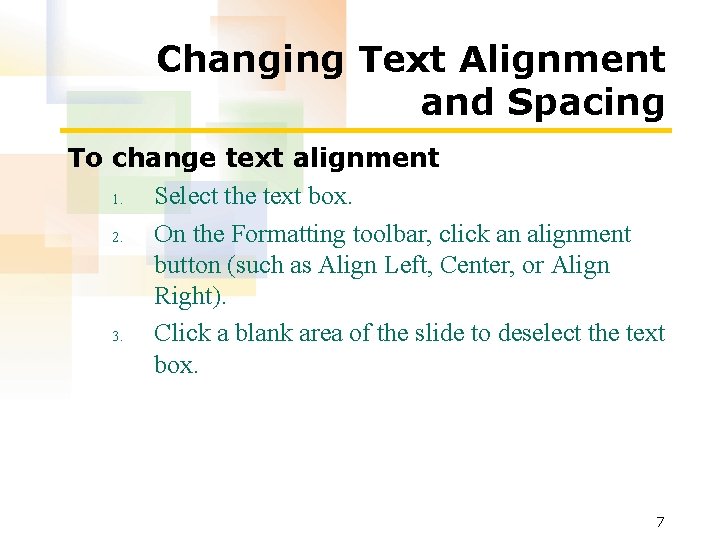 Changing Text Alignment and Spacing

To change text alignment

1. Select the text box.
2. On the Formatting toolbar, click an alignment button (such as Align Left, Center, or Align Right).
3. Click a blank area of the slide to deselect the text box.

7